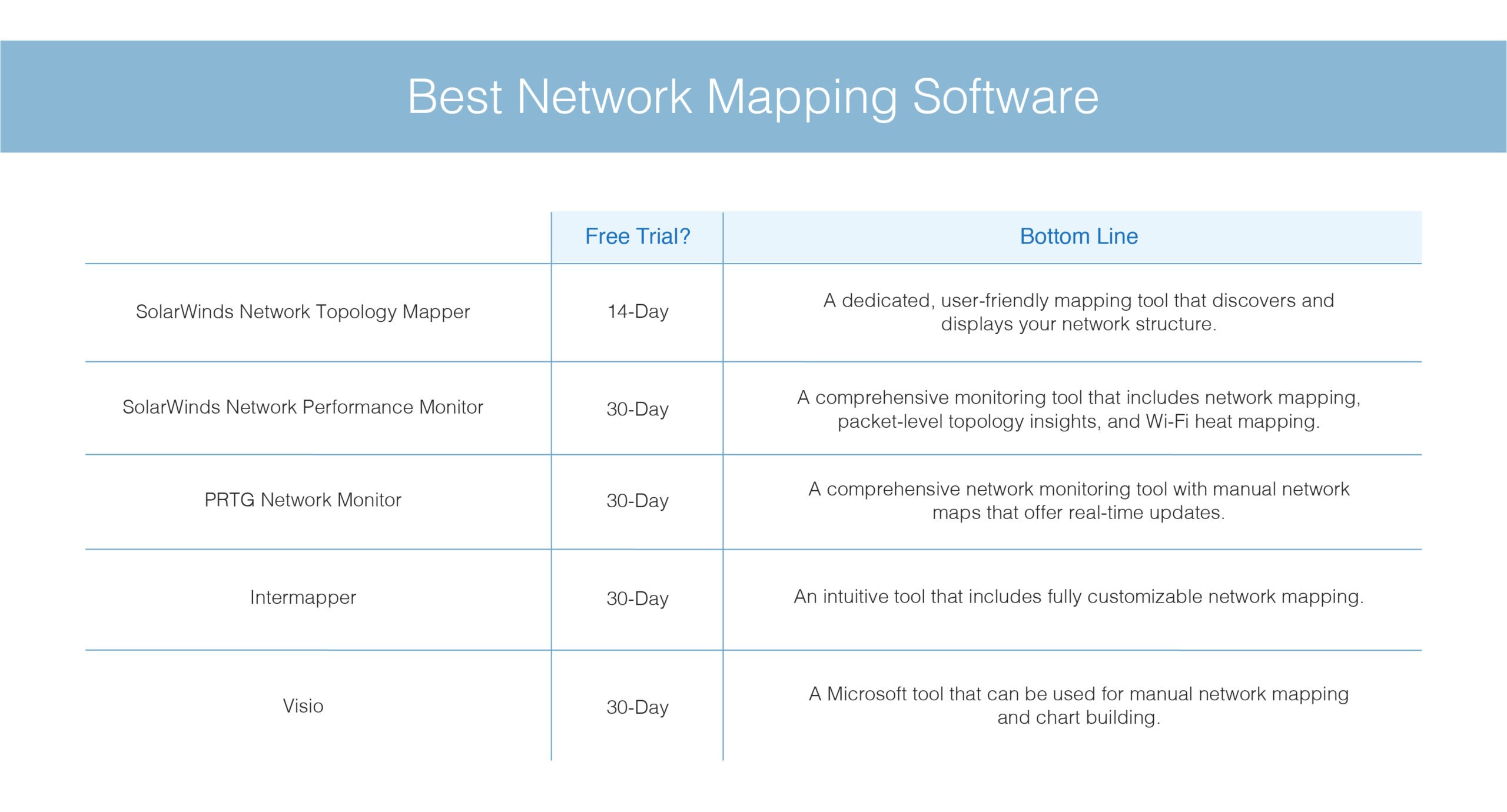 Best Network Mapping Software

| | Free Trial? | Bottom Line |
|---|---|---|
| SolarWinds Network Topology Mapper | 14-Day | A dedicated, user-friendly mapping tool that discovers and displays your network structure. |
| SolarWinds Network Performance Monitor | 30-Day | A comprehensive monitoring tool that includes network mapping, packet-level topology insights, and Wi-Fi heat mapping. |
| PRTG Network Monitor | 30-Day | A comprehensive network monitoring tool with manual network maps that offer real-time updates. |
| Intermapper | 30-Day | An intuitive tool that includes fully customizable network mapping. |
| Visio | 30-Day | A Microsoft tool that can be used for manual network mapping and chart building. |